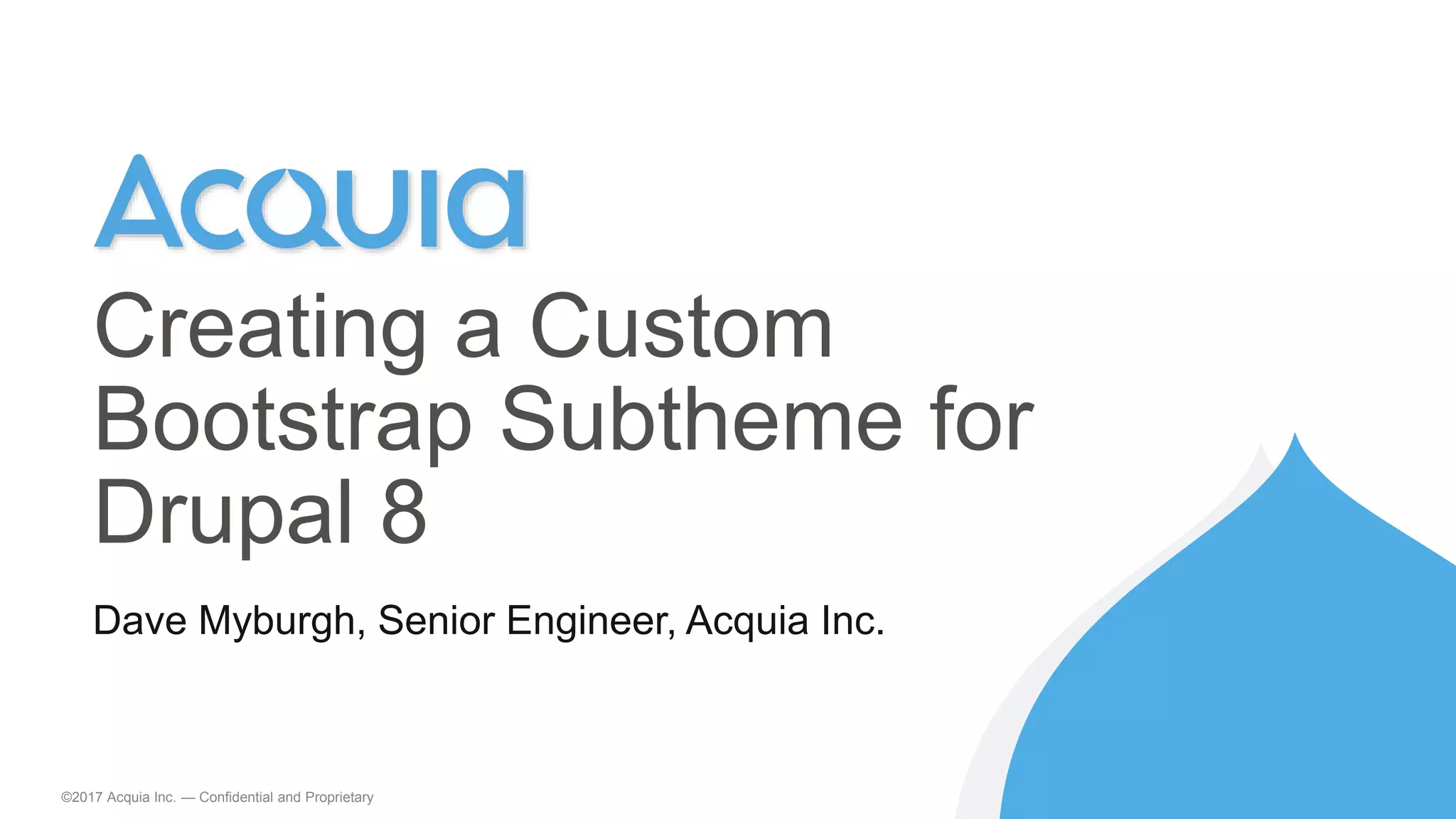 ACQUIA

Creating a Custom Bootstrap Subtheme for Drupal 8

Dave Myburgh, Senior Engineer, Acquia Inc.

©2017 Acquia Inc. — Confidential and Proprietary